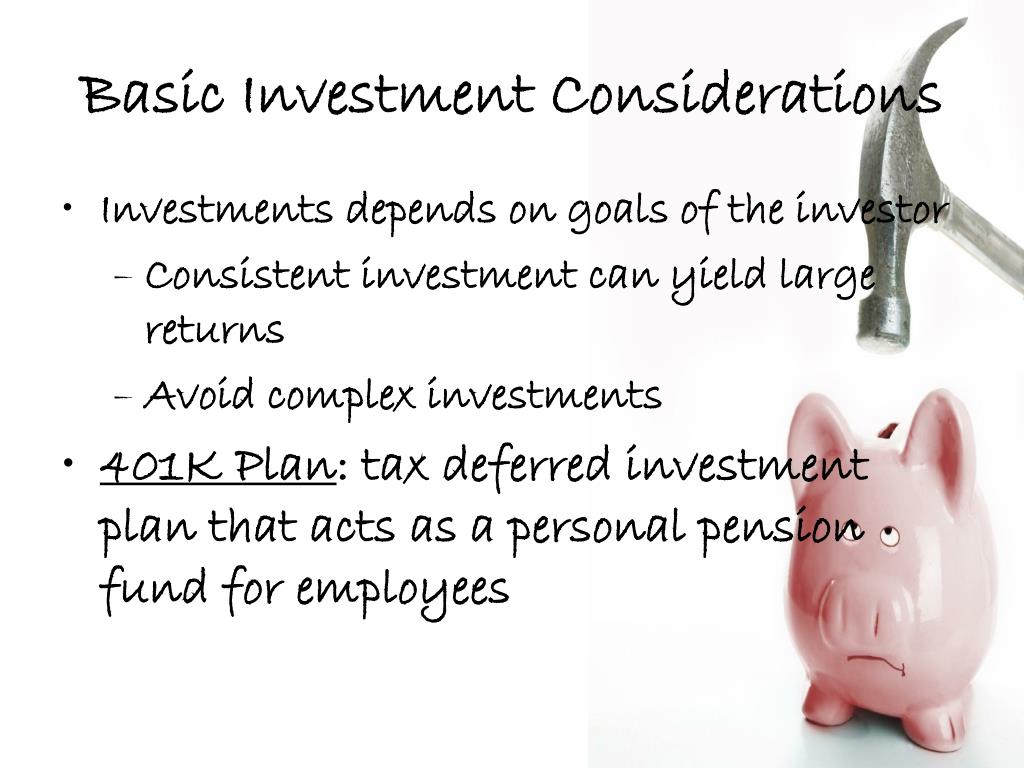 Basic Investment Considerations

• Investments depends on goals of the investor
– Consistent investment can yield large returns
– Avoid complex investments

• 401K Plan: tax deferred investment plan that acts as a personal pension fund for employees